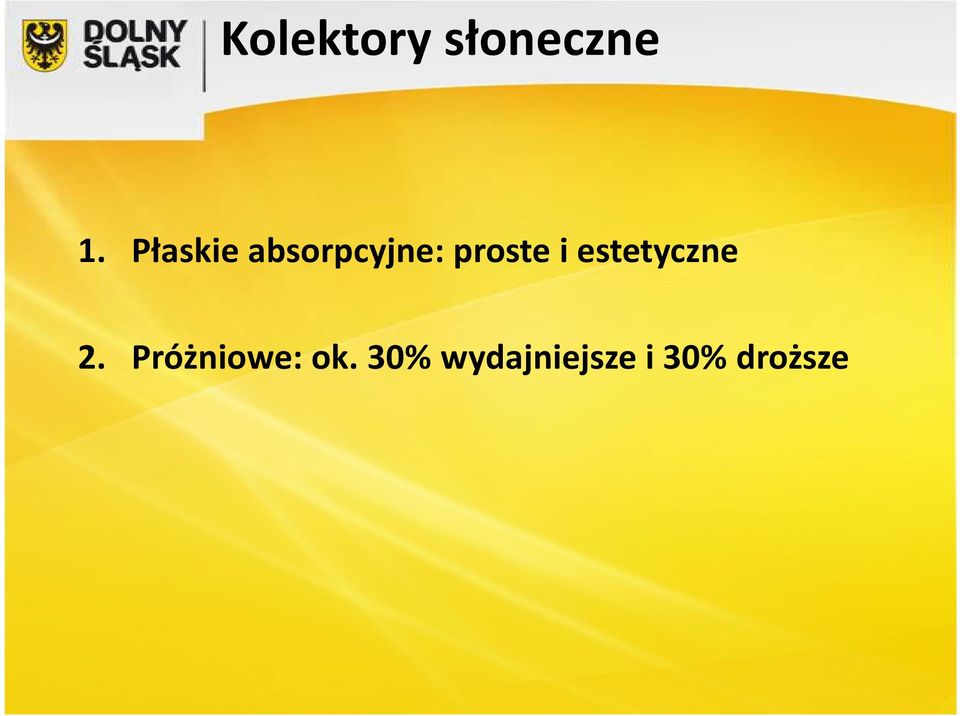 DOLNY ŚLĄSK

Kolektory słoneczne

1. Płaskie absorpcyjne: proste i estetyczne

2. Próżniowe: ok. 30% wydajniejsze i 30% droższe